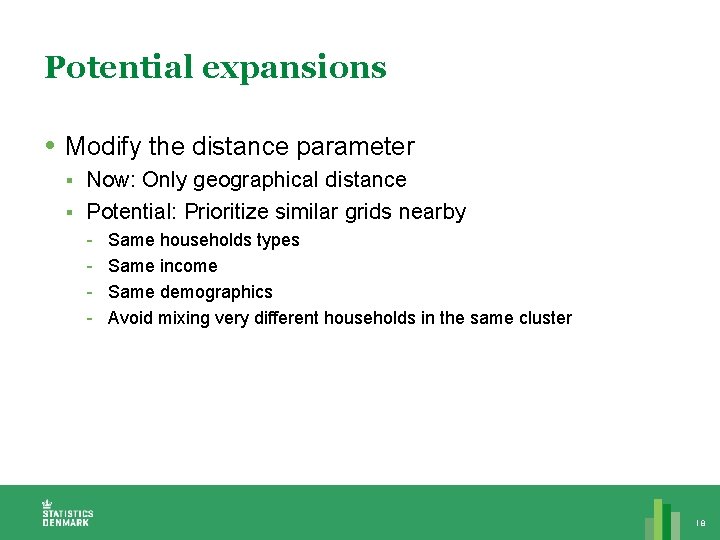 Potential expansions

• Modify the distance parameter
 ▪ Now: Only geographical distance
 ▪ Potential: Prioritize similar grids nearby
  - Same households types
  - Same income
  - Same demographics
  - Avoid mixing very different households in the same cluster

STATISTICS DENMARK

18